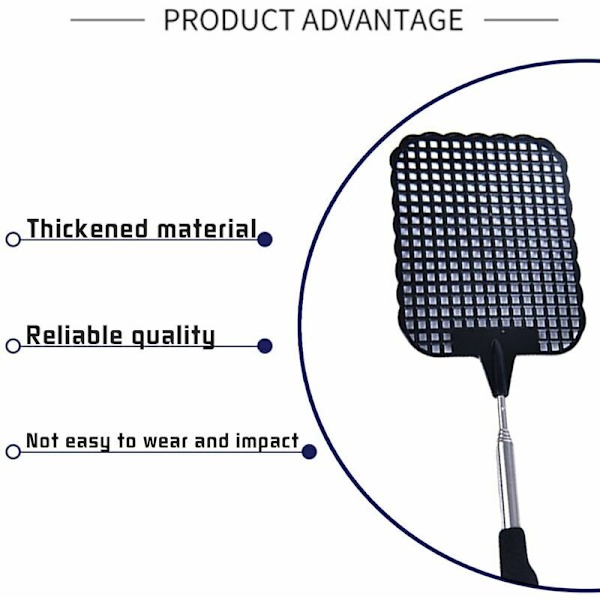 PRODUCT ADVANTAGE

Thickened material

Reliable quality

Not easy to wear and impact